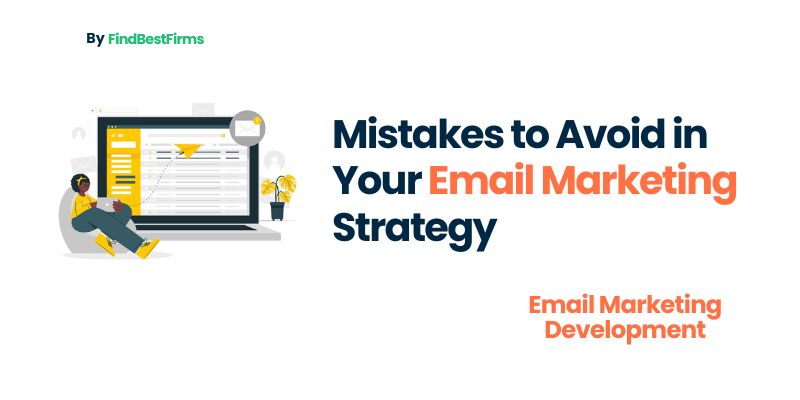 By FindBestFirms

Mistakes to Avoid in Your Email Marketing Strategy

Email Marketing Development